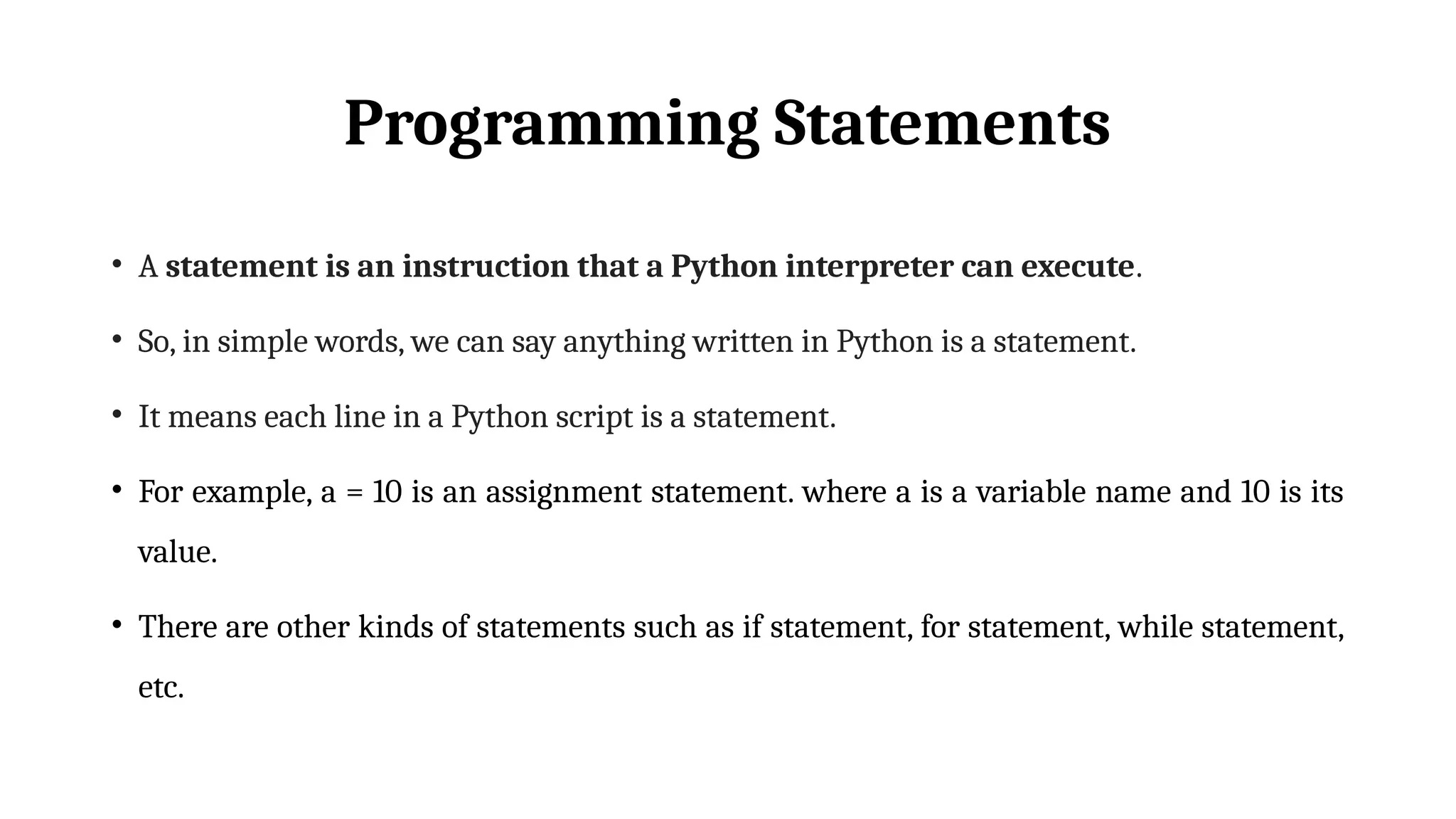 Programming Statements

• A statement is an instruction that a Python interpreter can execute.

• So, in simple words, we can say anything written in Python is a statement.

• It means each line in a Python script is a statement.

• For example, a = 10 is an assignment statement. where a is a variable name and 10 is its value.

• There are other kinds of statements such as if statement, for statement, while statement, etc.